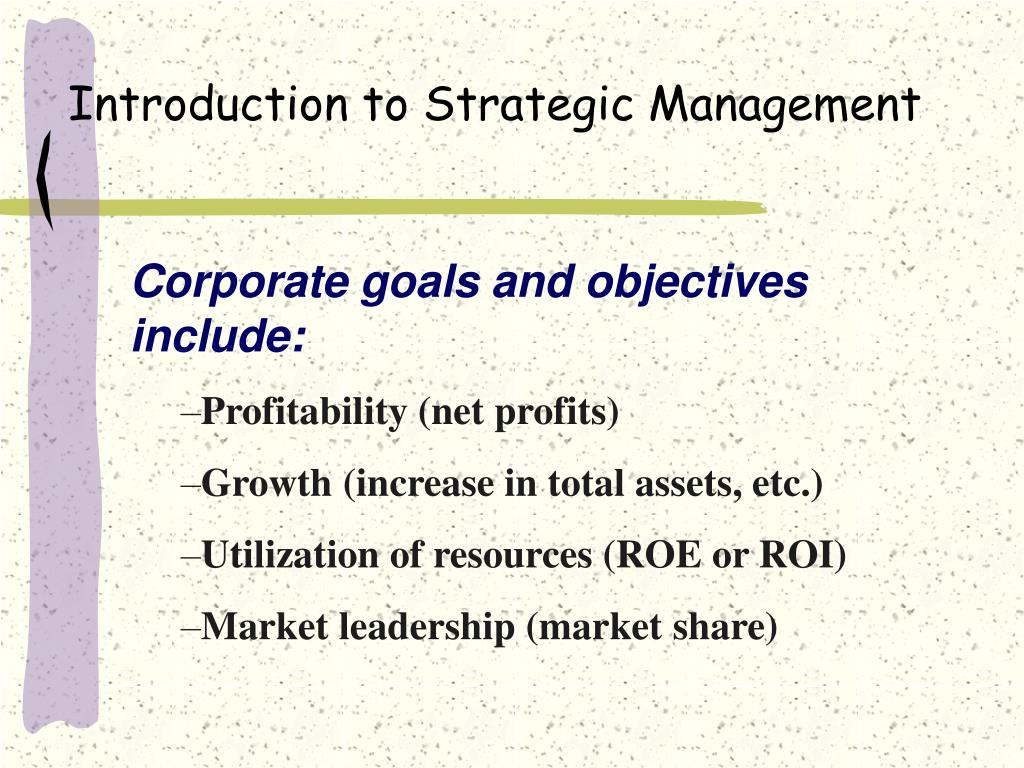 Introduction to Strategic Management

Corporate goals and objectives include:

–Profitability (net profits)

–Growth (increase in total assets, etc.)

–Utilization of resources (ROE or ROI)

–Market leadership (market share)